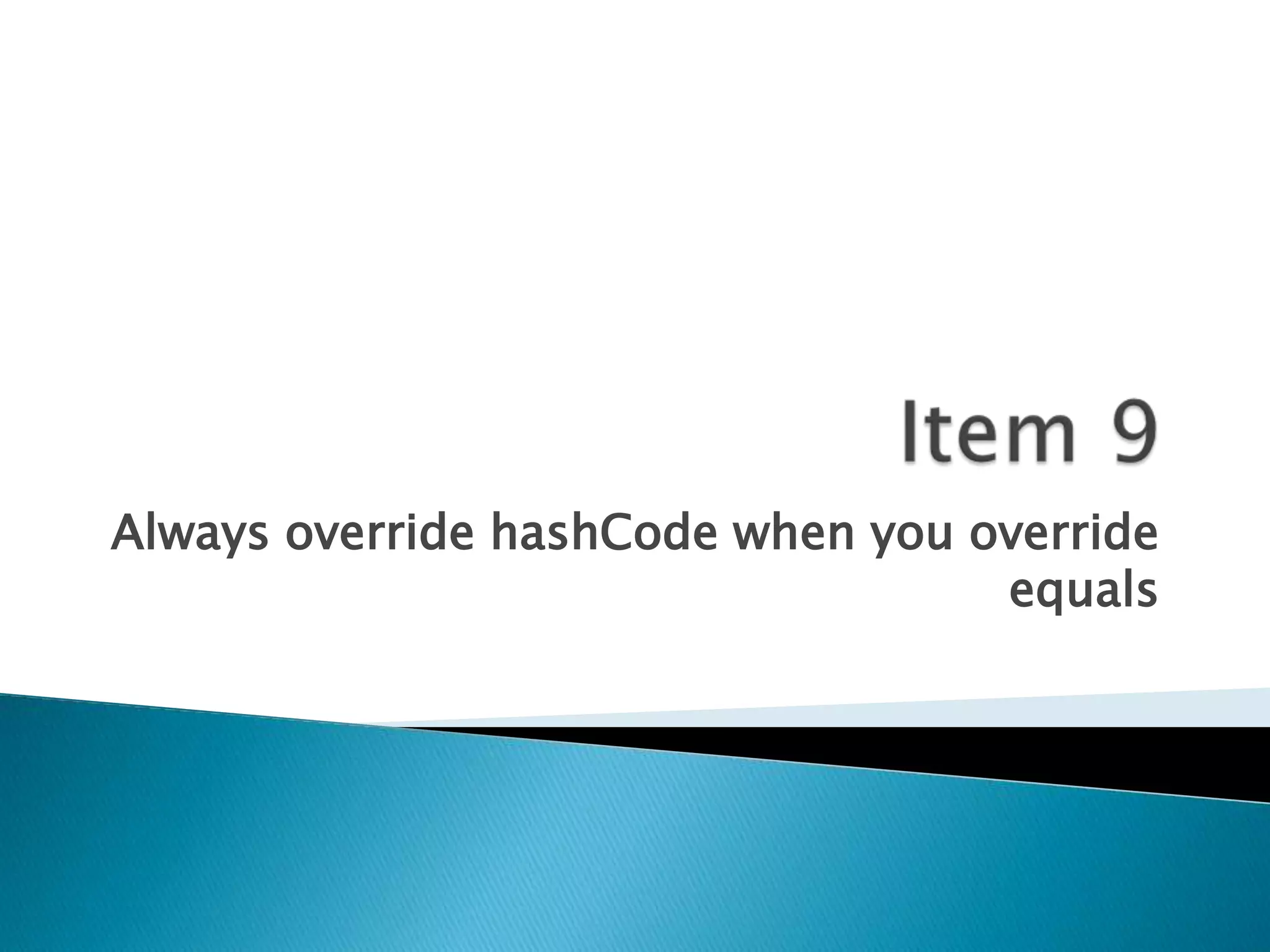 Item 9

Always override hashCode when you override equals